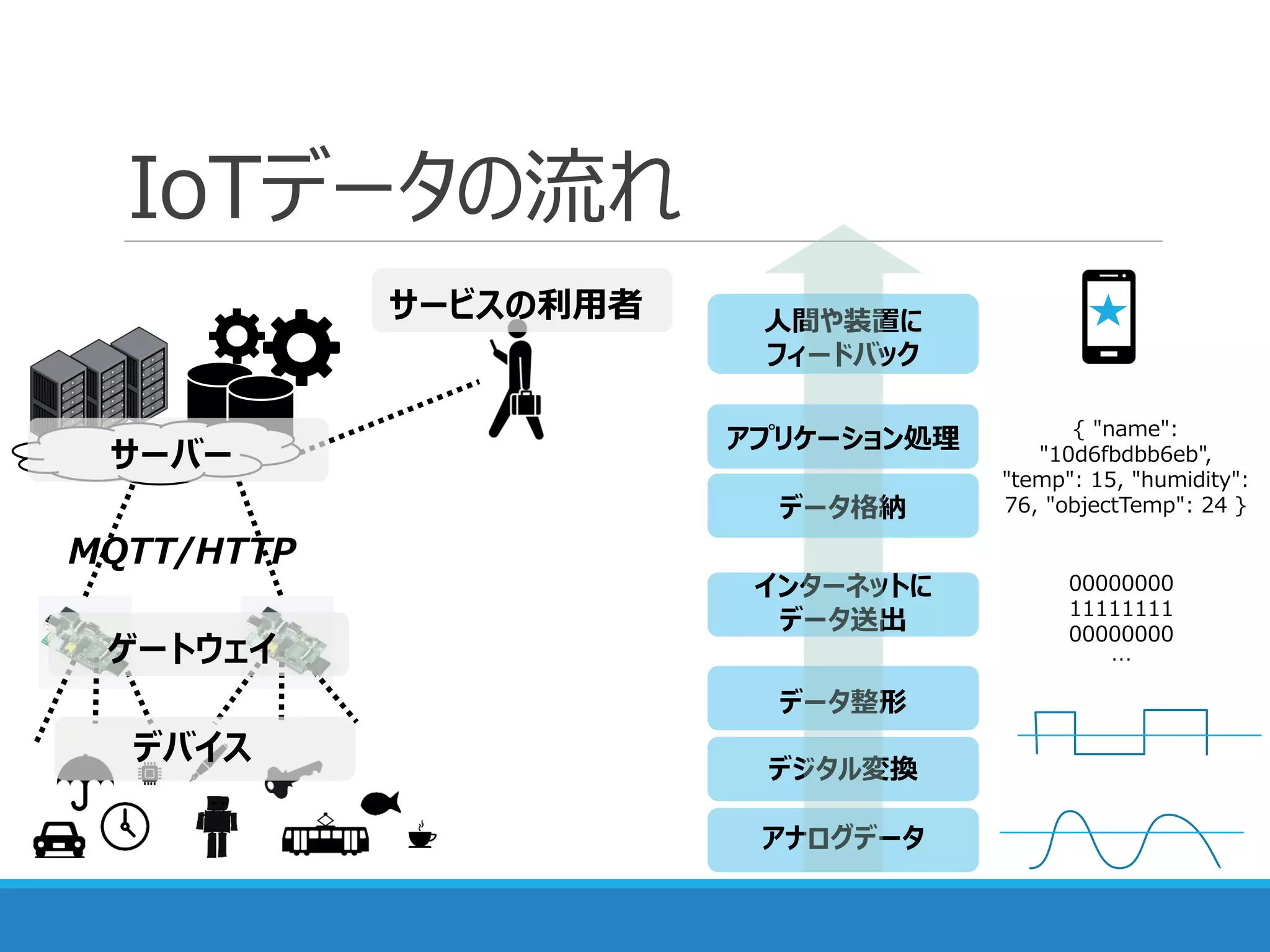 IoTデータの流れ

サービスの利用者

サーバー

MQTT/HTTP

ゲートウェイ

デバイス

人間や装置に
フィードバック

アプリケーション処理

データ格納

インターネットに
データ送出

データ整形

デジタル変換

アナログデータ

{ "name": "10d6fbdbb6eb", "temp": 15, "humidity": 76, "objectTemp": 24 }

00000000
11111111
00000000
…